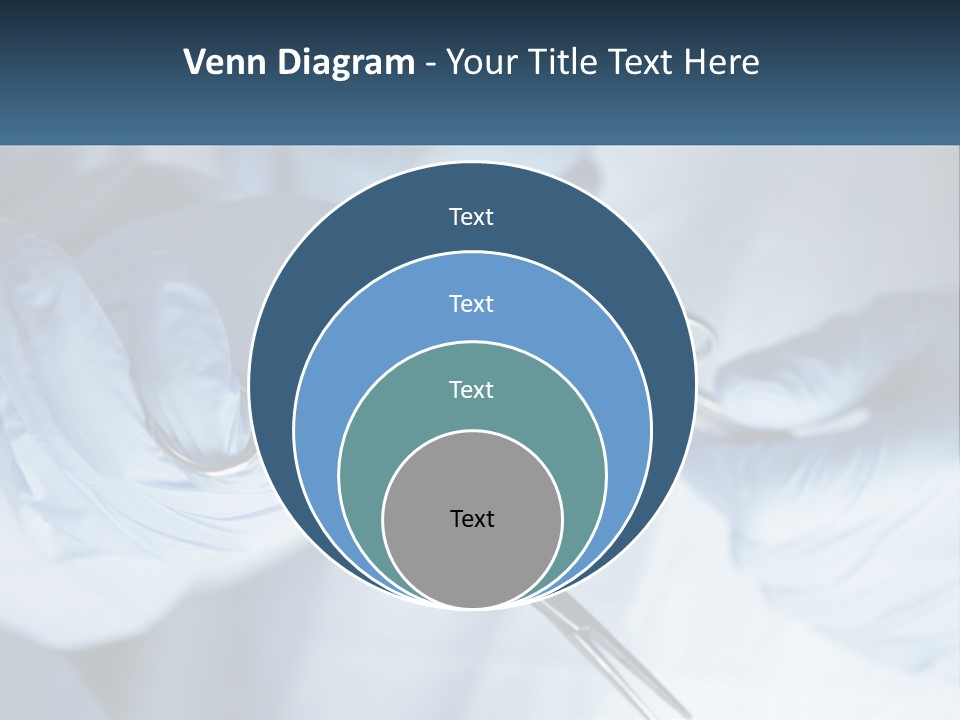 Venn Diagram - Your Title Text Here

Text

Text

Text

Text